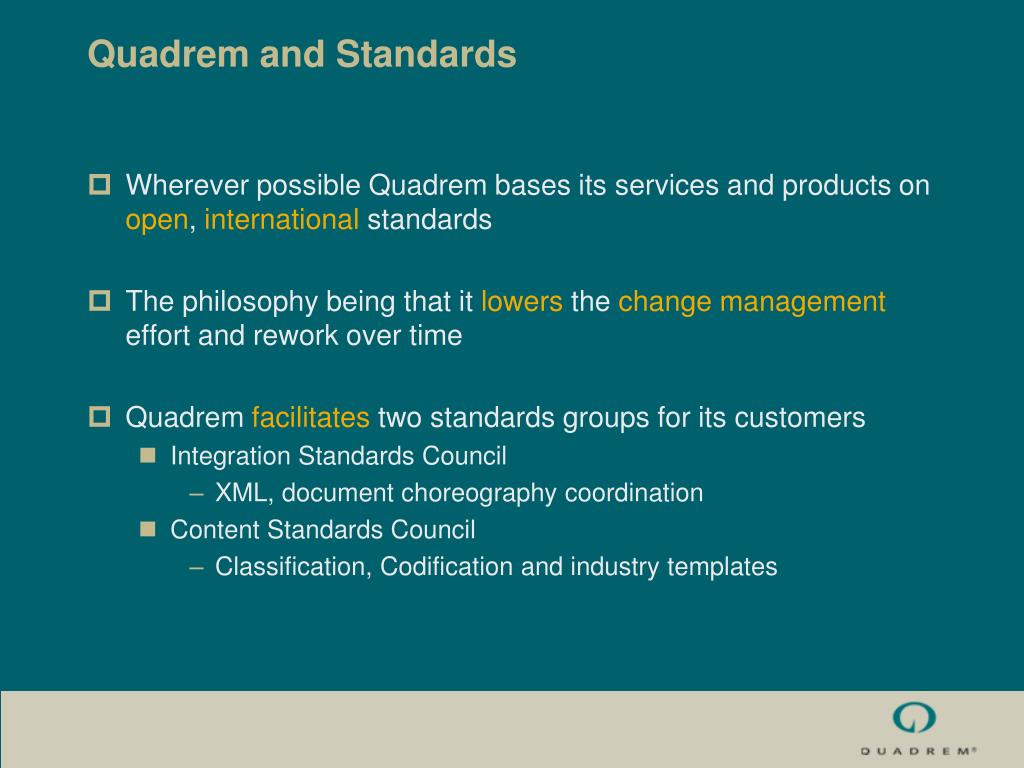 Quadrem and Standards

Wherever possible Quadrem bases its services and products on open, international standards

The philosophy being that it lowers the change management effort and rework over time

Quadrem facilitates two standards groups for its customers

Integration Standards Council

– XML, document choreography coordination

Content Standards Council

– Classification, Codification and industry templates

QUADREM®